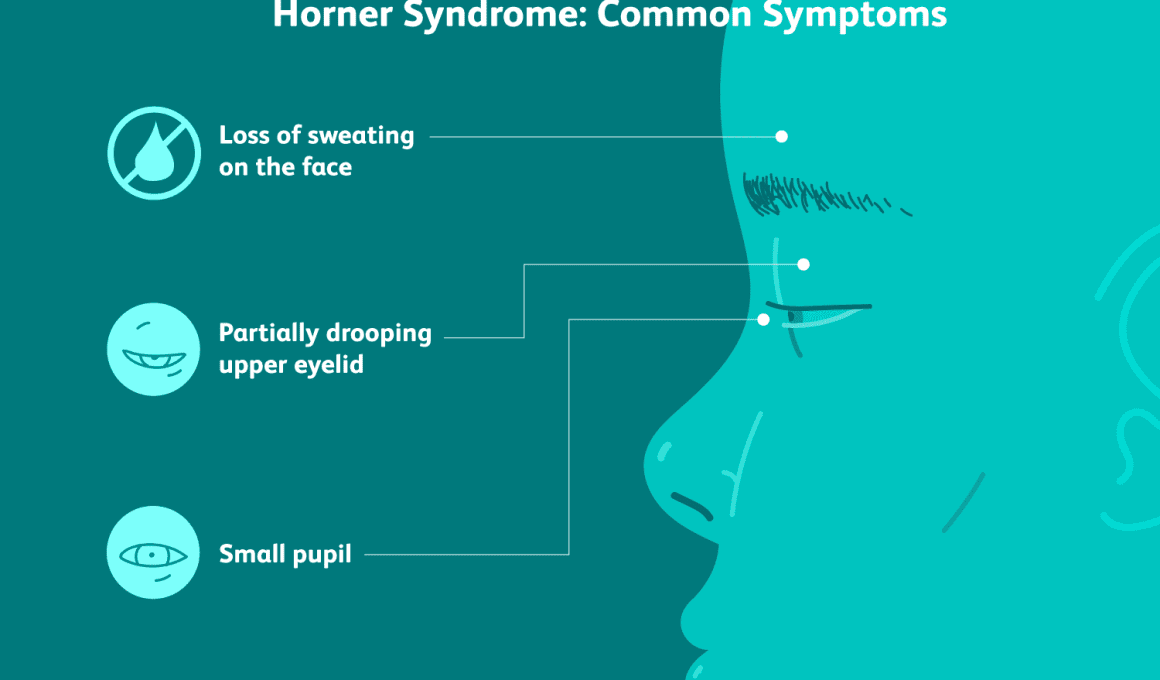 Horner Syndrome: Common Symptoms

Loss of sweating on the face

Partially drooping upper eyelid

Small pupil